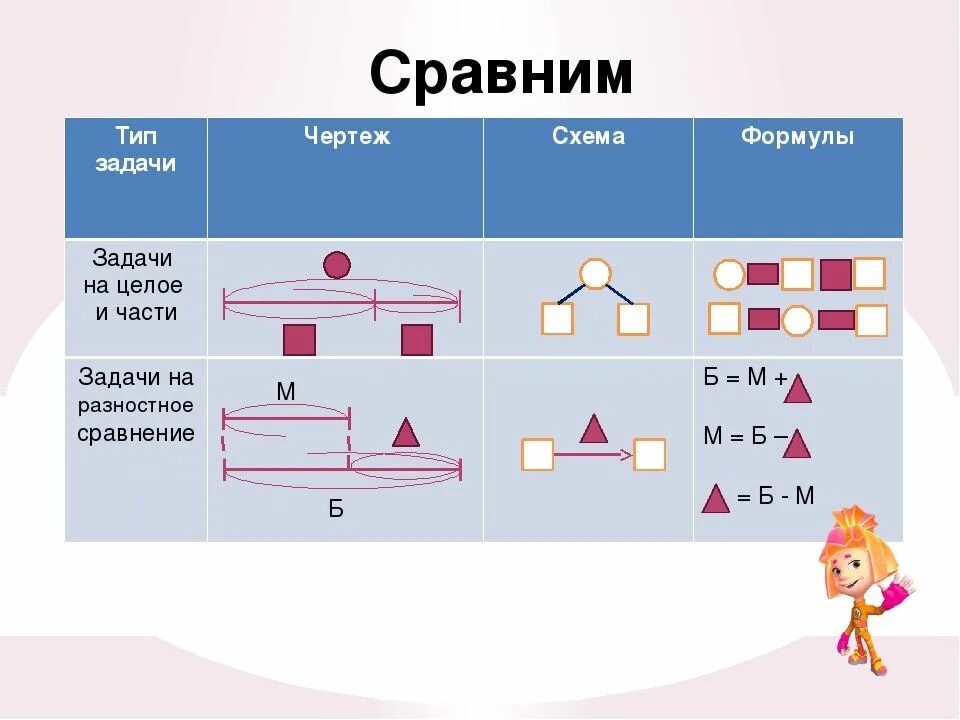 Сравним

| Тип задачи | Чертеж | Схема | Формулы |
|---|---|---|---|
| Задачи на целое и части | | | |
| Задачи на разностное сравнение | М Б | | Б = М + М = Б – = Б - М |